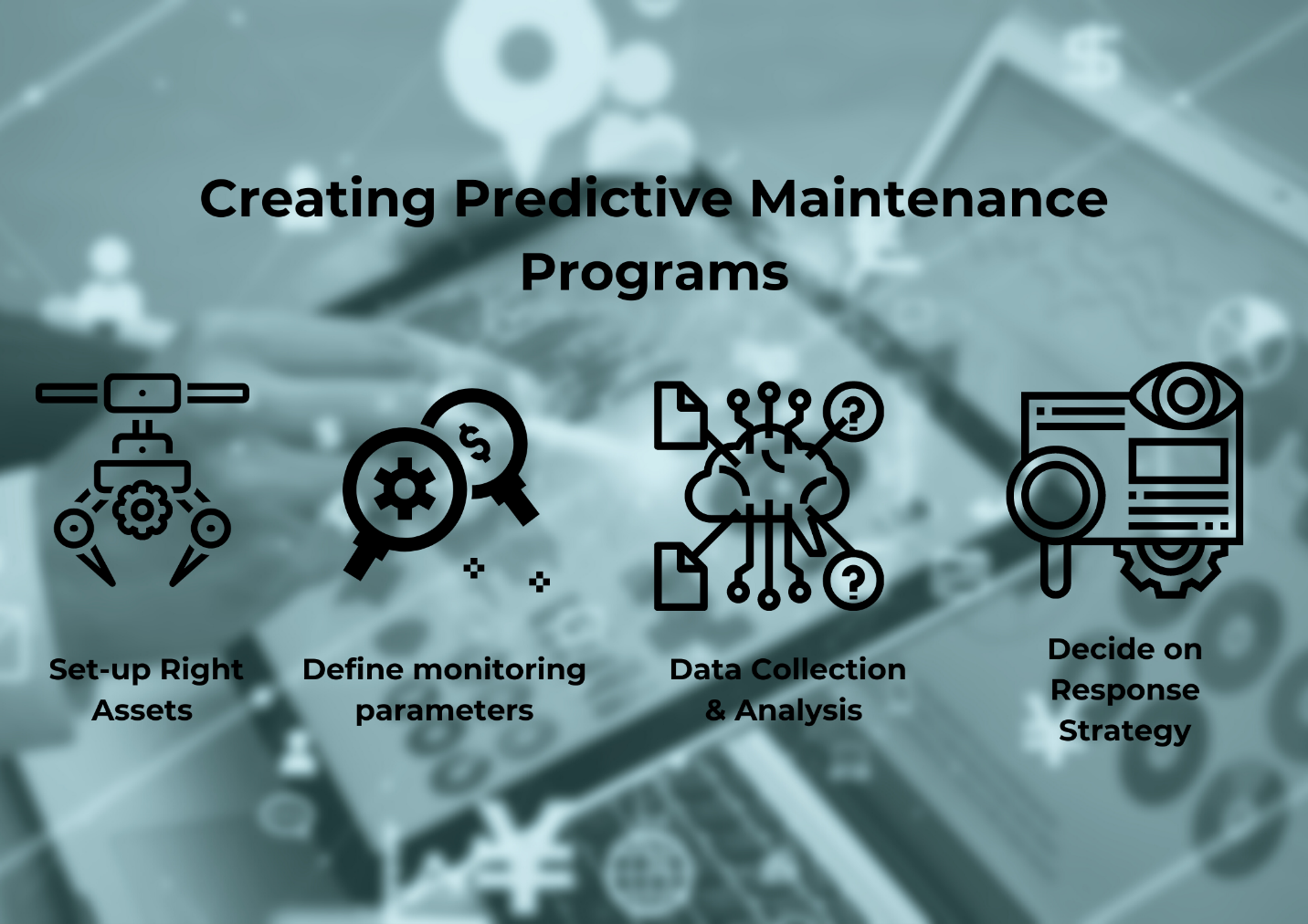 Creating Predictive Maintenance Programs

Set-up Right Assets

Define monitoring parameters

Data Collection & Analysis

Decide on Response Strategy